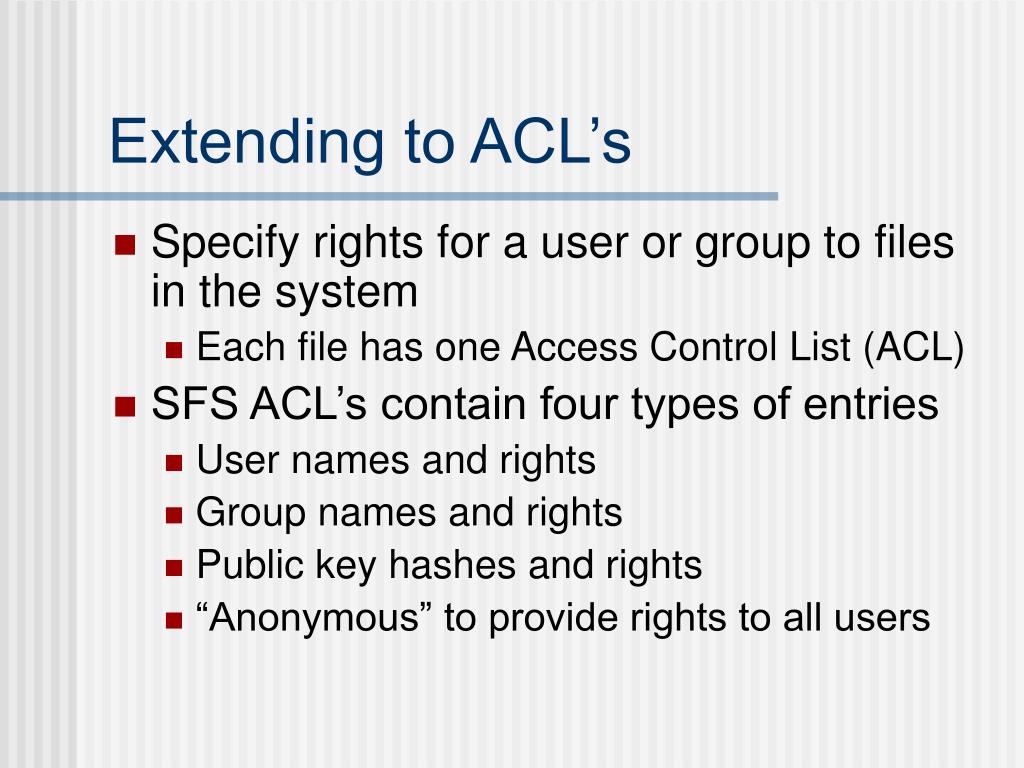 Extending to ACL’s

Specify rights for a user or group to files in the system

Each file has one Access Control List (ACL)

SFS ACL’s contain four types of entries

User names and rights

Group names and rights

Public key hashes and rights

“Anonymous” to provide rights to all users